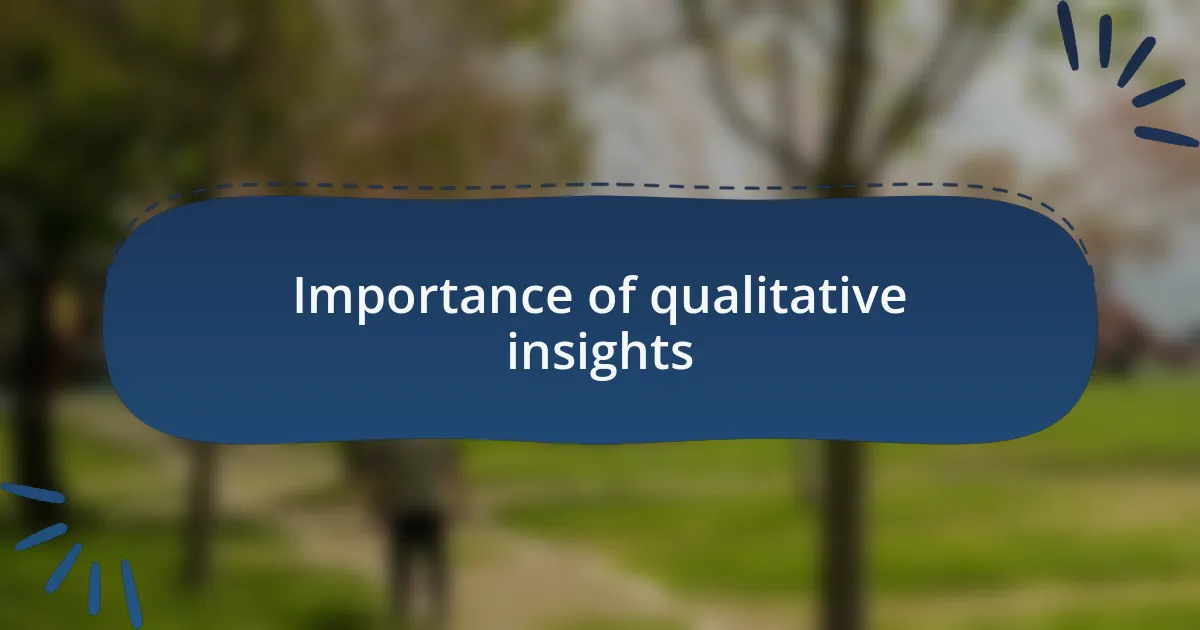 Importance of qualitative insights